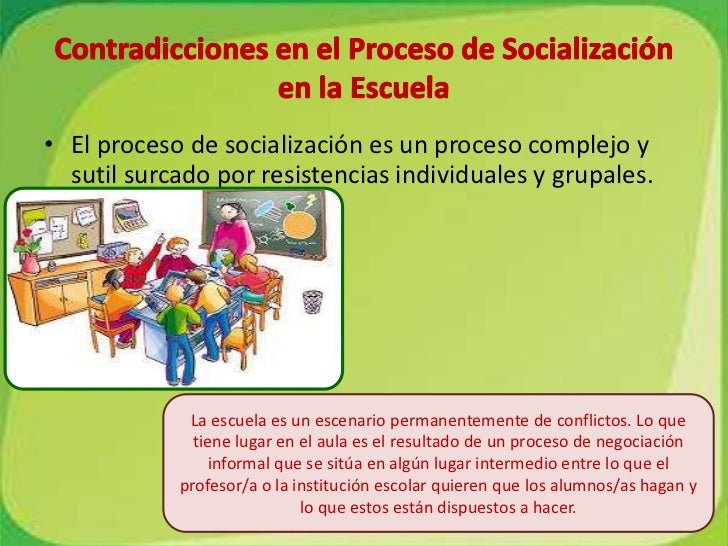 Contradicciones en el Proceso de Socialización en la Escuela

• El proceso de socialización es un proceso complejo y sutil surcado por resistencias individuales y grupales.

La escuela es un escenario permanentemente de conflictos. Lo que tiene lugar en el aula es el resultado de un proceso de negociación informal que se sitúa en algún lugar intermedio entre lo que el profesor/a o la institución escolar quieren que los alumnos/as hagan y lo que estos están dispuestos a hacer.